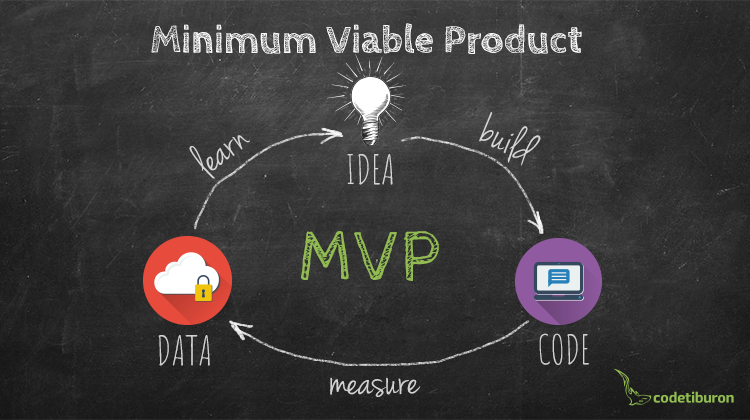 Minimum Viable Product

learn

IDEA

build

MVP

DATA

CODE

measure

codetiburon